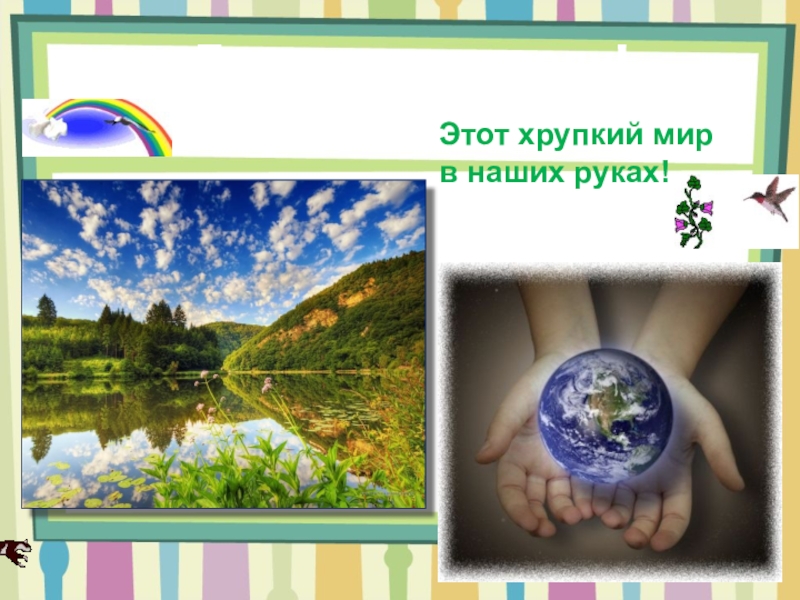 Этот хрупкий мир в наших руках!